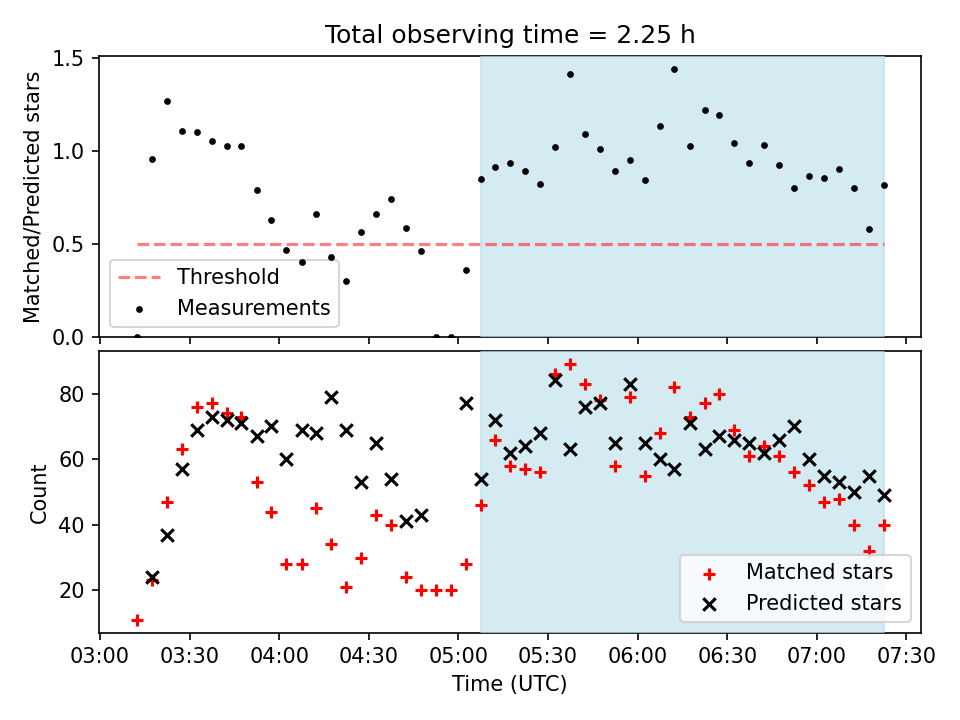 Total observing time = 2.25 h

Matched/Predicted stars

1.5
1.0
0.5
0.0

Threshold
Measurements

Count

80
60
40
20

Matched stars
Predicted stars

03:00 03:30 04:00 04:30 05:00 05:30 06:00 06:30 07:00 07:30
Time (UTC)